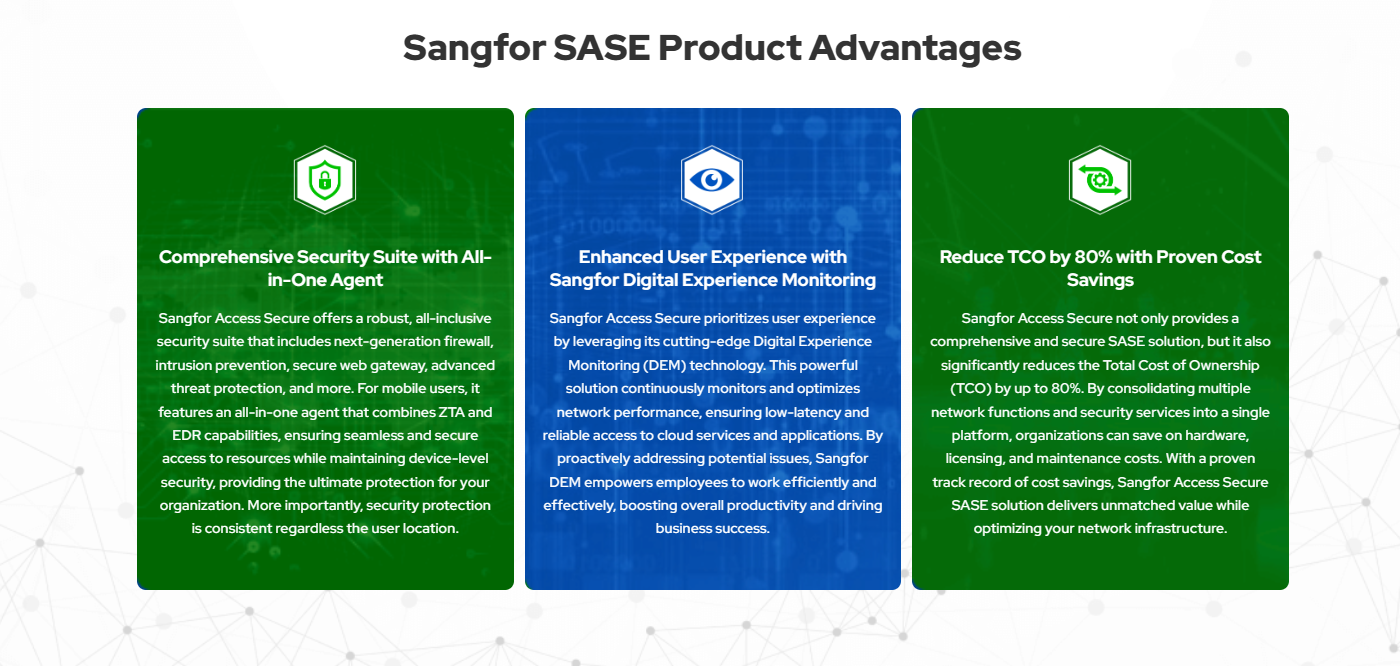 Sangfor SASE Product Advantages

Comprehensive Security Suite with All-in-One Agent

Sangfor Access Secure offers a robust, all-inclusive security suite that includes next-generation firewall, intrusion prevention, secure web gateway, advanced threat protection, and more. For mobile users, it features an all-in-one agent that combines ZTA and EDR capabilities, ensuring seamless and secure access to resources while maintaining device-level security, providing the ultimate protection for your organization. More importantly, security protection is consistent regardless the user location.

Enhanced User Experience with Sangfor Digital Experience Monitoring

Sangfor Access Secure prioritizes user experience by leveraging its cutting-edge Digital Experience Monitoring (DEM) technology. This powerful solution continuously monitors and optimizes network performance, ensuring low-latency and reliable access to cloud services and applications. By proactively addressing potential issues, Sangfor DEM empowers employees to work efficiently and effectively, boosting overall productivity and driving business success.

Reduce TCO by 80% with Proven Cost Savings

Sangfor Access Secure not only provides a comprehensive and secure SASE solution, but it also significantly reduces the Total Cost of Ownership (TCO) by up to 80%. By consolidating multiple network functions and security services into a single platform, organizations can save on hardware, licensing, and maintenance costs. With a proven track record of cost savings, Sangfor Access Secure SASE solution delivers unmatched value while optimizing your network infrastructure.